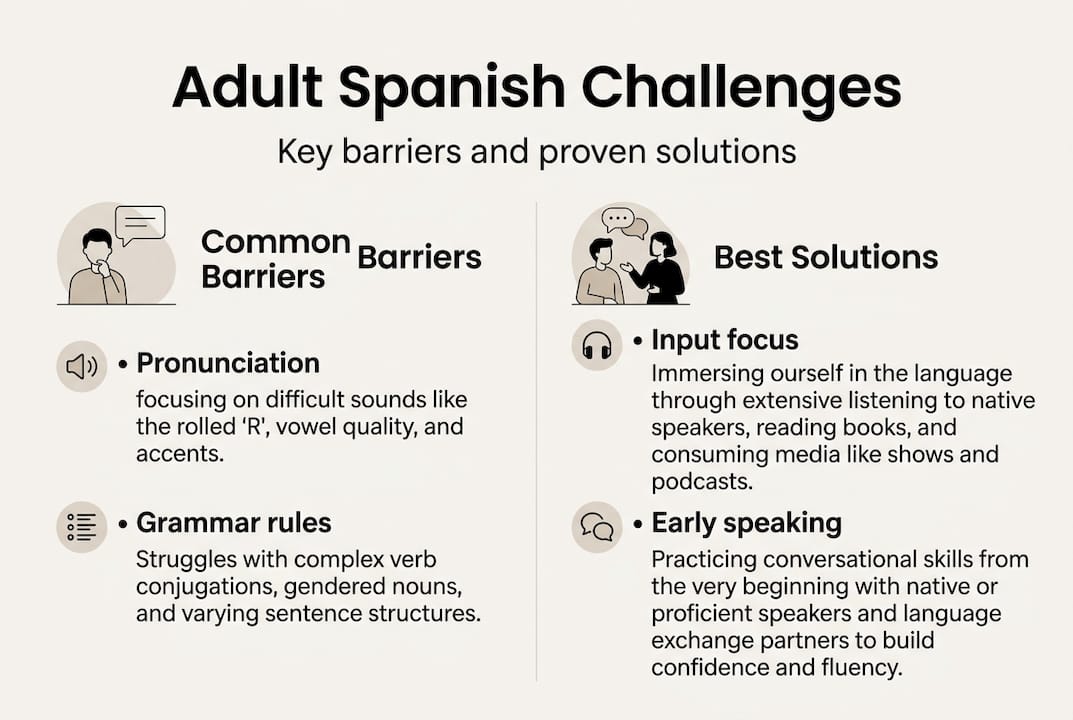 Adult Spanish Challenges

Key barriers and proven solutions

Common Barriers Barriers

• Pronunciation
focusing on difficult sounds like the rolled 'R', vowel quality, and accents.

• Grammar rules
Struggles with complex verb conjugations, gendered nouns, and varying sentence structures.

Best Solutions

• Input focus
Immersing ourself in the language through extensive listening to native speakers, reading books, and consuming media like shows and podcasts.

• Early speaking
Practicing conversational skills from the very beginning with native or proficient speakers and language exchange partners to build confidence and fluency.